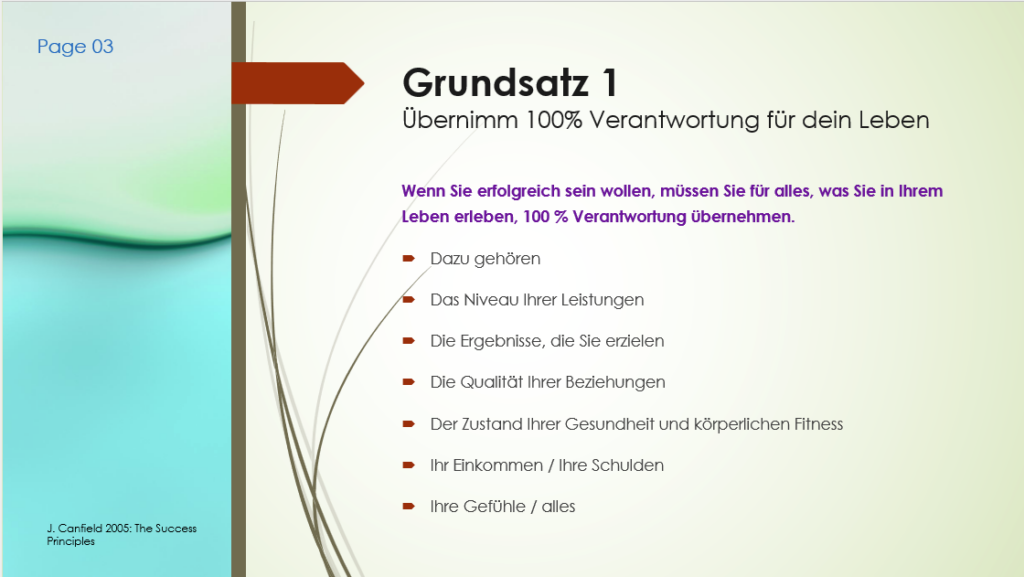 Page 03

Grundsatz 1
Übernimm 100% Verantwortung für dein Leben

Wenn Sie erfolgreich sein wollen, müssen Sie für alles, was Sie in Ihrem Leben erleben, 100 % Verantwortung übernehmen.

Dazu gehören

Das Niveau Ihrer Leistungen

Die Ergebnisse, die Sie erzielen

Die Qualität Ihrer Beziehungen

Der Zustand Ihrer Gesundheit und körperlichen Fitness

Ihr Einkommen / Ihre Schulden

Ihre Gefühle / alles

J. Canfield 2005: The Success Principles